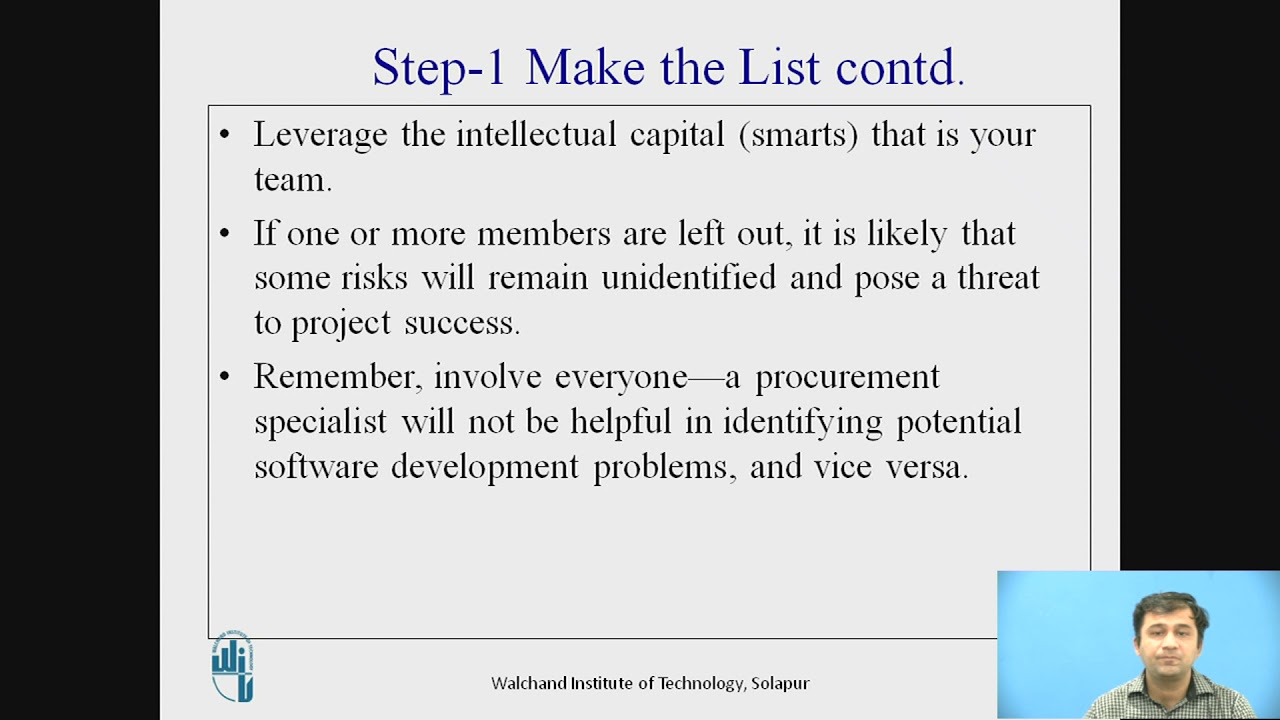 Step-1 Make the List contd.

• Leverage the intellectual capital (smarts) that is your team.

• If one or more members are left out, it is likely that some risks will remain unidentified and pose a threat to project success.

• Remember, involve everyone—a procurement specialist will not be helpful in identifying potential software development problems, and vice versa.

Walchand Institute of Technology, Solapur